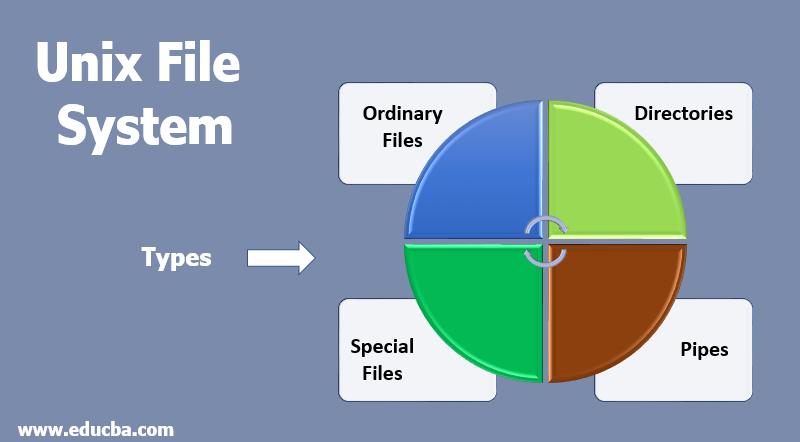 Unix File System

Types

Ordinary Files

Directories

Special Files

Pipes

www.educba.com